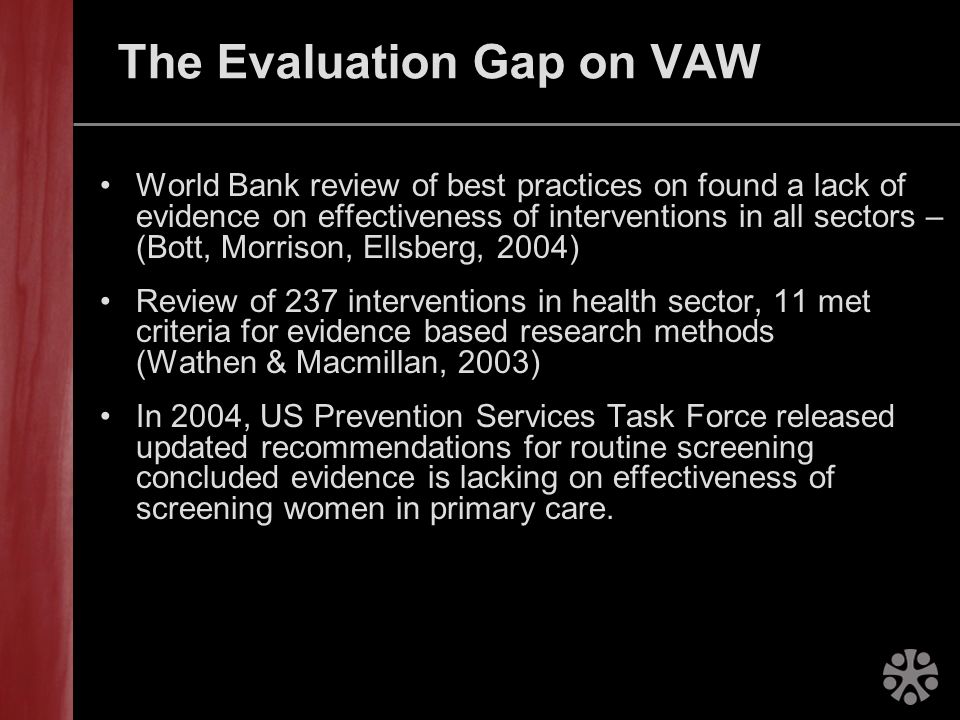 The Evaluation Gap on VAW

• World Bank review of best practices on found a lack of evidence on effectiveness of interventions in all sectors – (Bott, Morrison, Ellsberg, 2004)

• Review of 237 interventions in health sector, 11 met criteria for evidence based research methods (Wathen & Macmillan, 2003)

• In 2004, US Prevention Services Task Force released updated recommendations for routine screening concluded evidence is lacking on effectiveness of screening women in primary care.